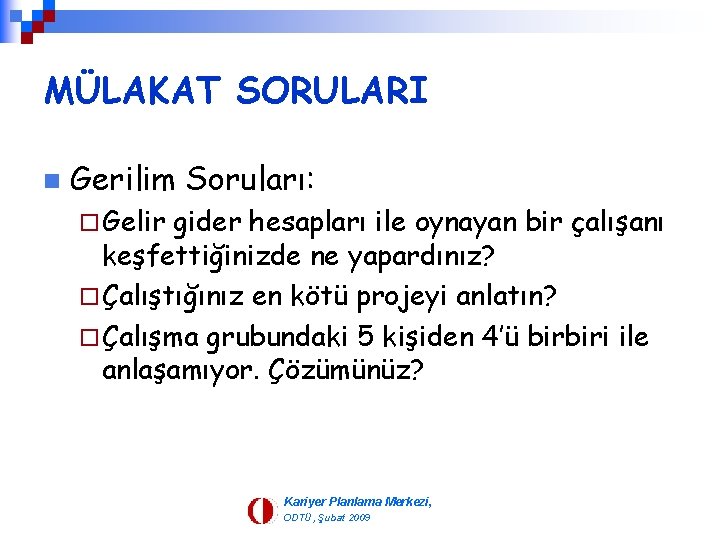 MÜLAKAT SORULARI

Gerilim Soruları:

Gelir gider hesapları ile oynayan bir çalışanı keşfettiğinizde ne yapardınız?

Çalıştığınız en kötü projeyi anlatın?

Çalışma grubundaki 5 kişiden 4'ü birbiri ile anlaşamıyor. Çözümünüz?

Kariyer Planlama Merkezi,
ODTÜ, Şubat 2009